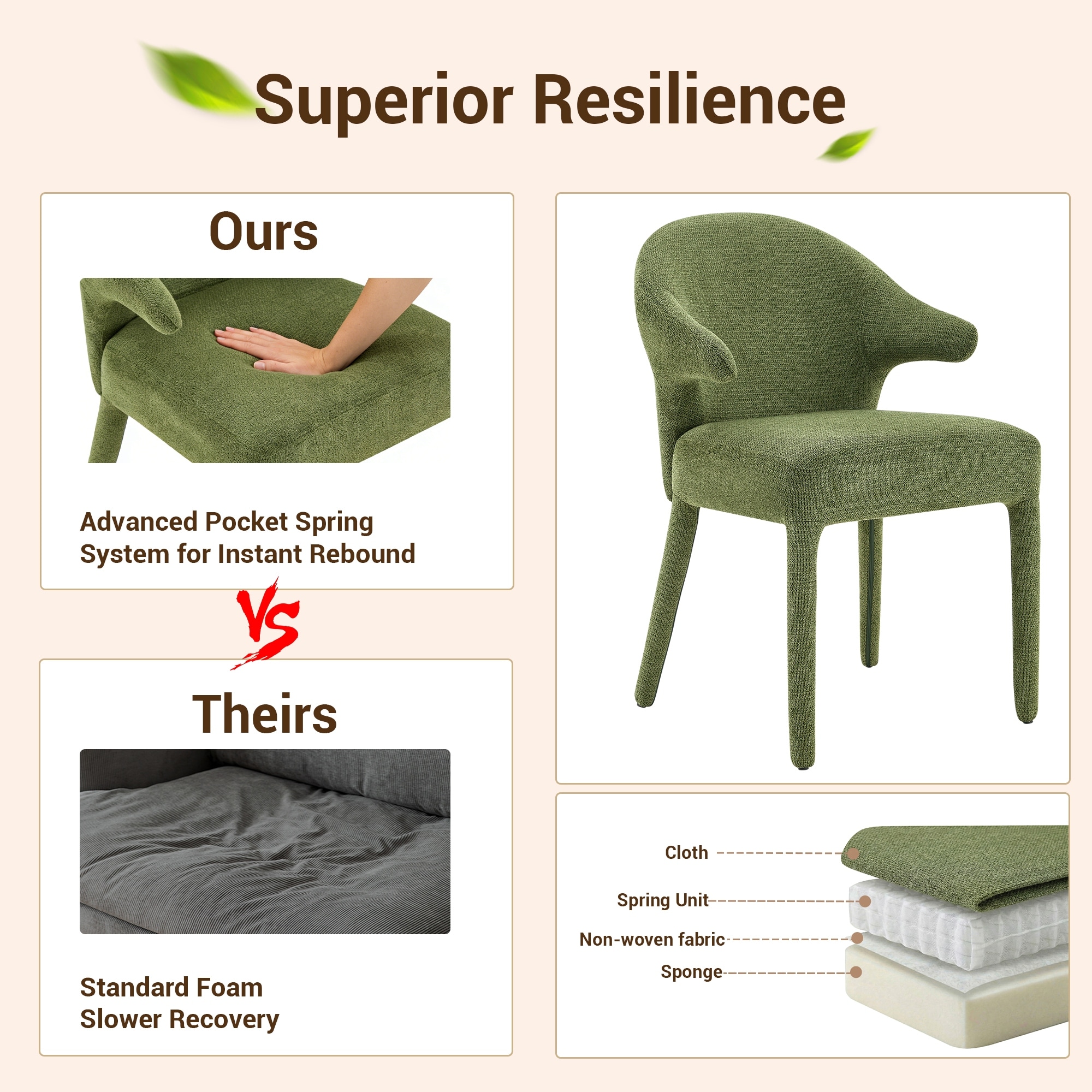 Superior Resilience

Ours

Advanced Pocket Spring System for Instant Rebound

VS

Theirs

Standard Foam Slower Recovery

Cloth

Spring Unit

Non-woven fabric

Sponge